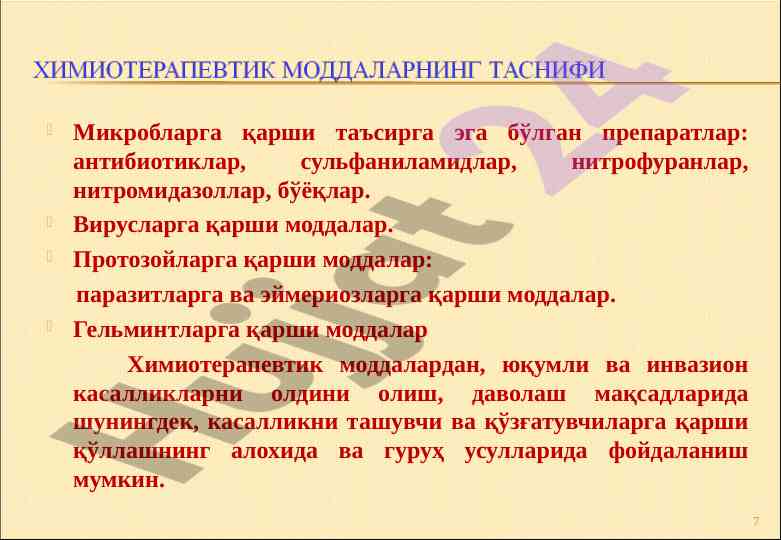 ХИМИОТЕРАПЕВТИК МОДДАЛАРНИНГ ТАСНИФИ

Микробларга қарши таъсирга эга бўлган препаратлар: антибиотиклар, сульфаниламидлар, нитрофуранлар, нитромидазоллар, бўёқлар.

Вирусларга қарши моддалар.

Протозойларга қарши моддалар:

паразитларга ва эймериозларга қарши моддалар.

Гельминтларга қарши моддалар

Химиотерапевтик моддалардан, юқумли ва инвазион касалликларни олдини олиш, даволаш мақсадларида шунингдек, касалликни ташувчи ва қўзғатувчиларга қарши қўллашнинг алохида ва гуруҳ усулларида фойдаланиш мумкин.

Hujjat 24

7